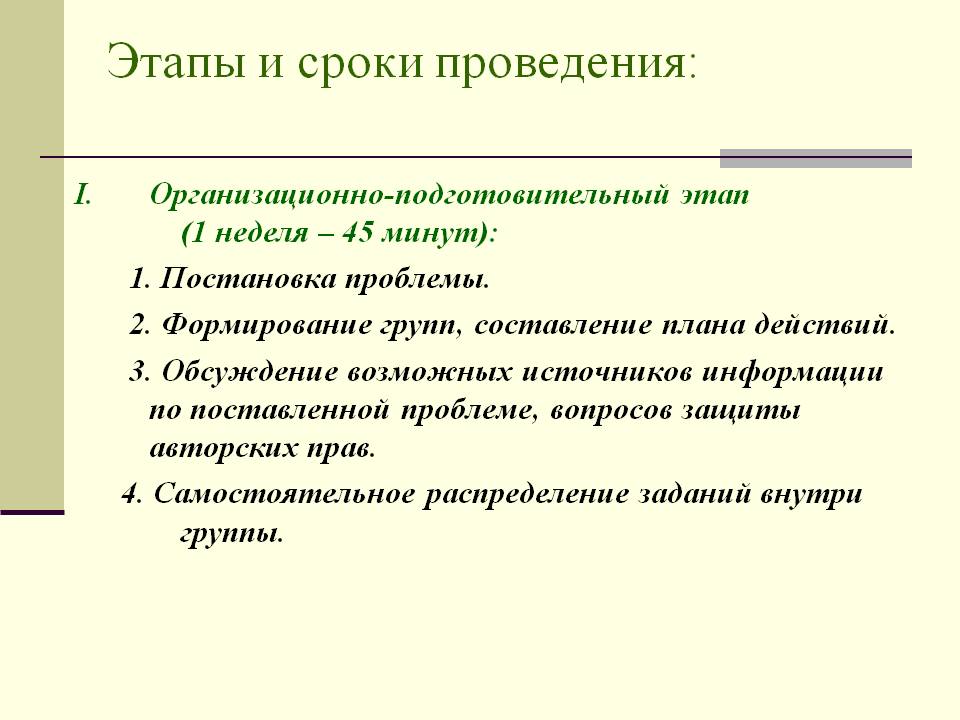 Этапы и сроки проведения:

I. Организационно-подготовительный этап (1 неделя – 45 минут):

1. Постановка проблемы.

2. Формирование групп, составление плана действий.

3. Обсуждение возможных источников информации по поставленной проблеме, вопросов защиты авторских прав.

4. Самостоятельное распределение заданий внутри группы.